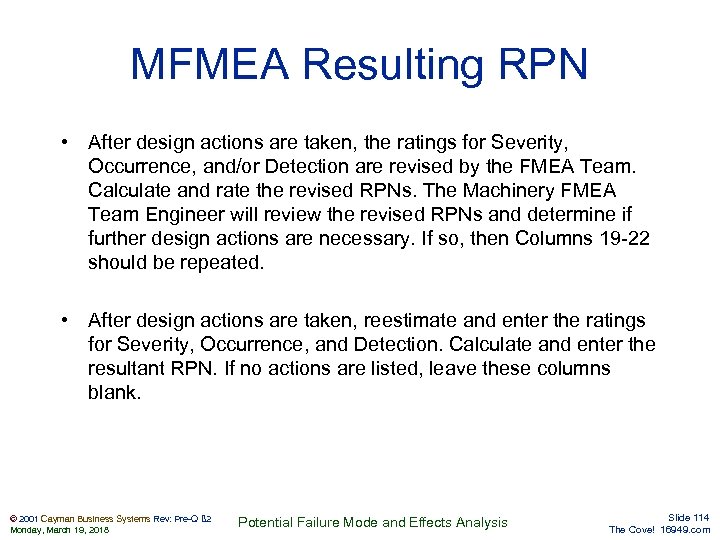 MFMEA Resulting RPN

• After design actions are taken, the ratings for Severity, Occurrence, and/or Detection are revised by the FMEA Team. Calculate and rate the revised RPNs. The Machinery FMEA Team Engineer will review the revised RPNs and determine if further design actions are necessary. If so, then Columns 19-22 should be repeated.

• After design actions are taken, reestimate and enter the ratings for Severity, Occurrence, and Detection. Calculate and enter the resultant RPN. If no actions are listed, leave these columns blank.

© 2001 Cayman Business Systems Rev: Pre-Q B2
Monday, March 19, 2018

Potential Failure Mode and Effects Analysis

Slide 114
The Cove! 16949.com